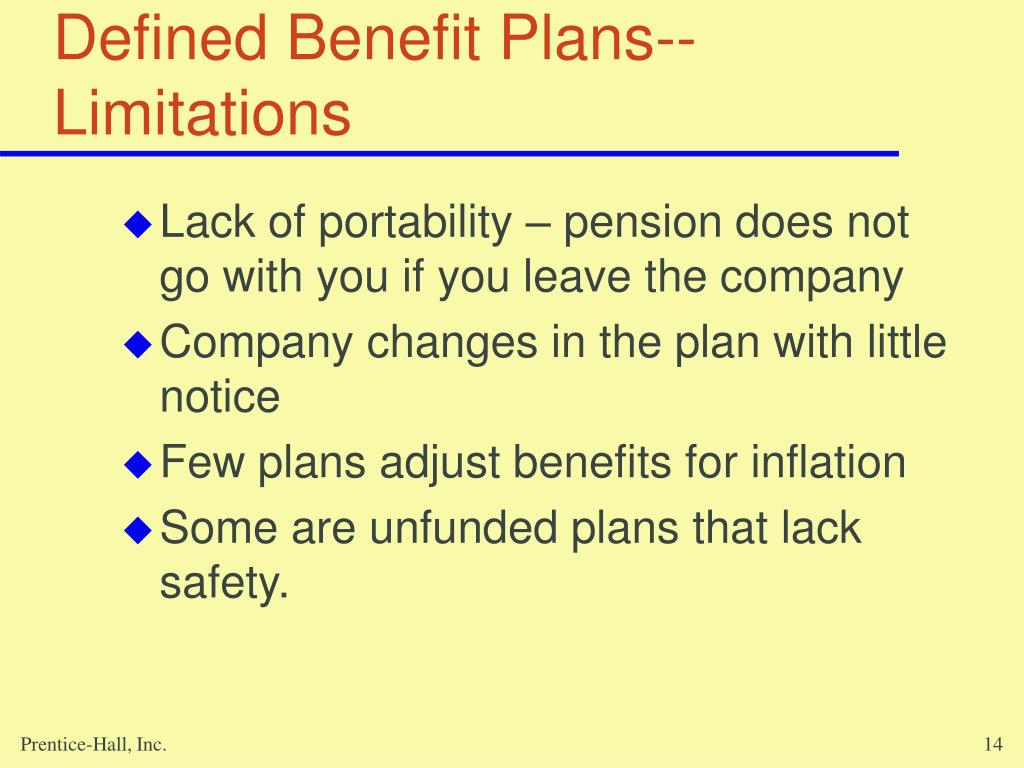 Defined Benefit Plans--Limitations

◆ Lack of portability – pension does not go with you if you leave the company
◆ Company changes in the plan with little notice
◆ Few plans adjust benefits for inflation
◆ Some are unfunded plans that lack safety.

Prentice-Hall, Inc.

14